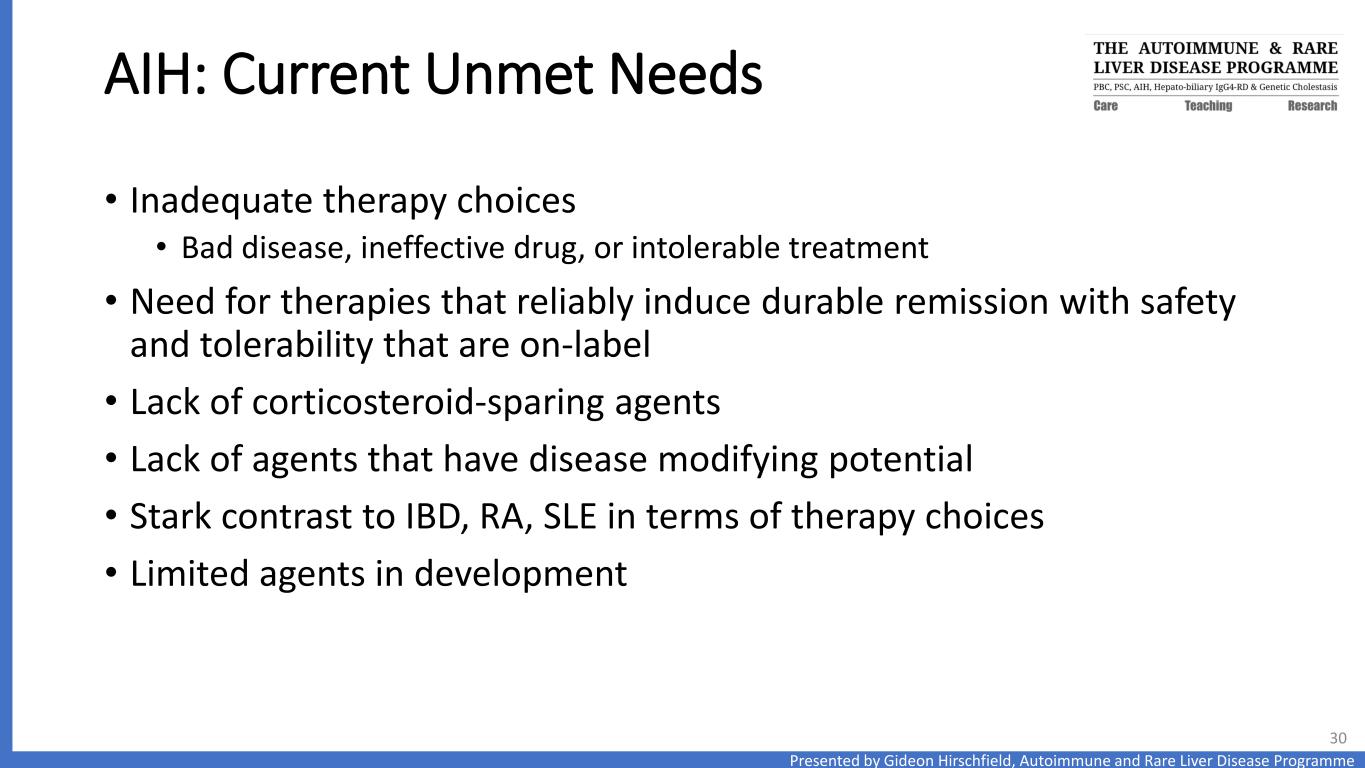 AIH: Current Unmet Needs

THE AUTOIMMUNE & RARE LIVER DISEASE PROGRAMME
PBC, PSC, AIH, Hepato-biliary IgG4-RD & Genetic Cholestasis
Care Teaching Research

• Inadequate therapy choices
  • Bad disease, ineffective drug, or intolerable treatment
• Need for therapies that reliably induce durable remission with safety and tolerability that are on-label
• Lack of corticosteroid-sparing agents
• Lack of agents that have disease modifying potential
• Stark contrast to IBD, RA, SLE in terms of therapy choices
• Limited agents in development

30

Presented by Gideon Hirschfield, Autoimmune and Rare Liver Disease Programme